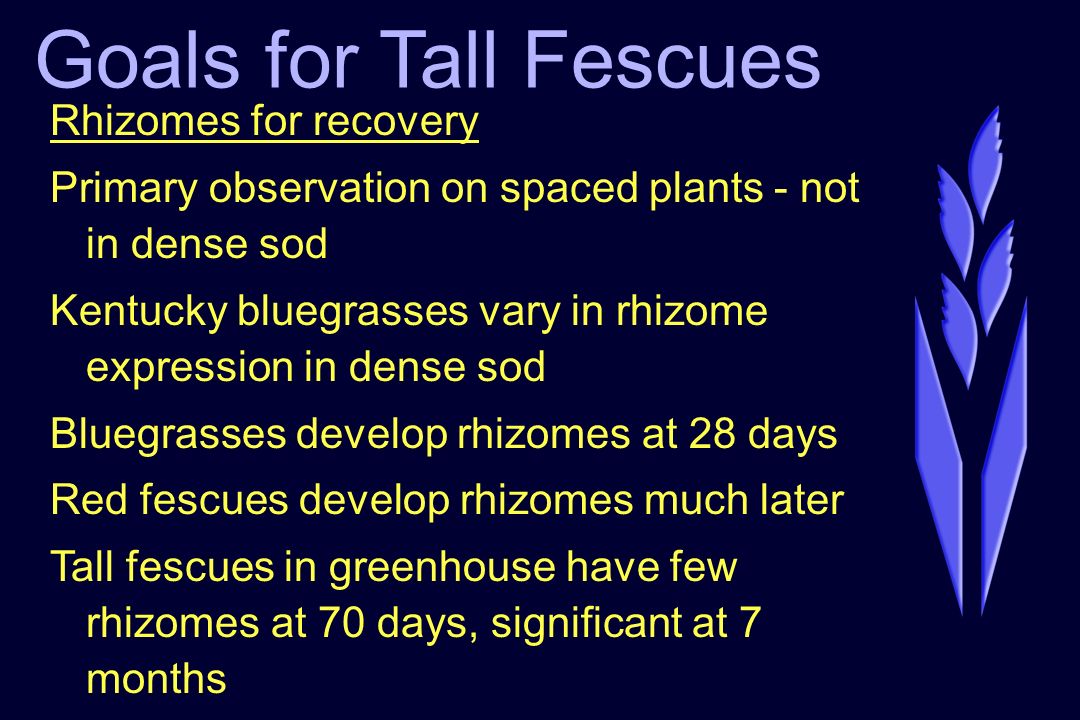 Goals for Tall Fescues

Rhizomes for recovery

Primary observation on spaced plants - not in dense sod

Kentucky bluegrasses vary in rhizome expression in dense sod

Bluegrasses develop rhizomes at 28 days

Red fescues develop rhizomes much later

Tall fescues in greenhouse have few rhizomes at 70 days, significant at 7 months